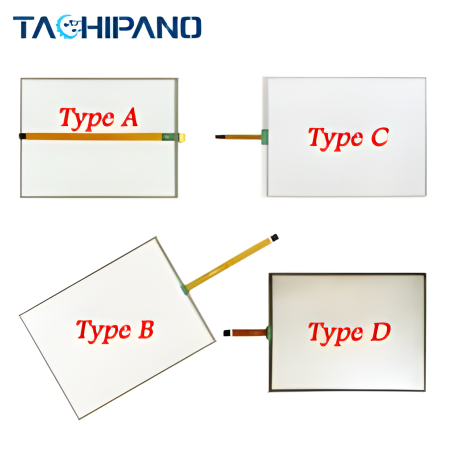 TACHIPANO

Type A

Type C

Type B

Type D